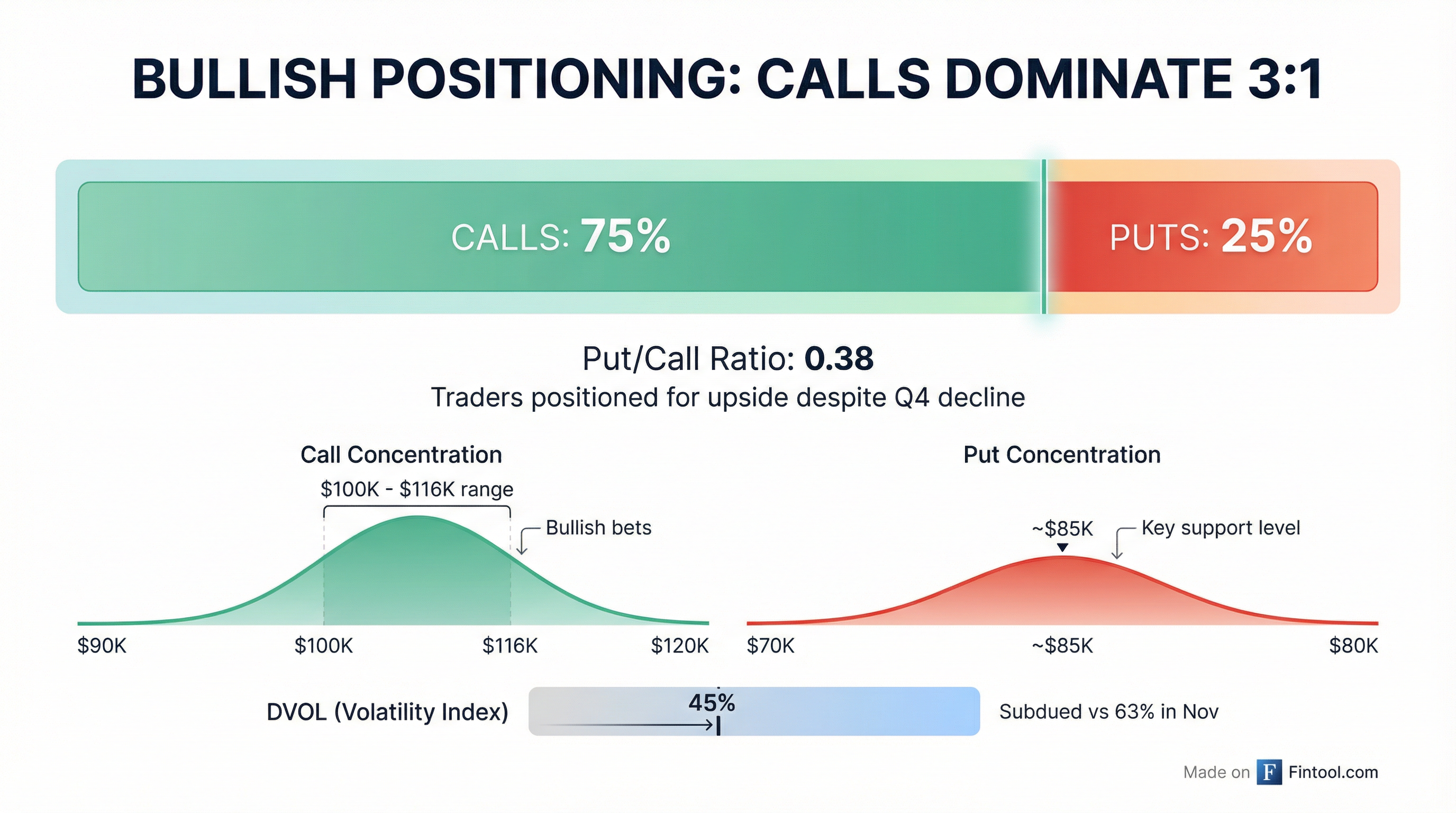 BULLISH POSITIONING: CALLS DOMINATE 3:1

CALLS: 75%

PUTS: 25%

Put/Call Ratio: 0.38

Traders positioned for upside despite Q4 decline

Call Concentration

$100K - $116K range

Bullish bets

$90K $100K $116K $120K

Put Concentration

~$85K

Key support level

$70K ~$85K $80K

DVOL (Volatility Index)

45%

Subdued vs 63% in Nov

Made on F Fintool.com